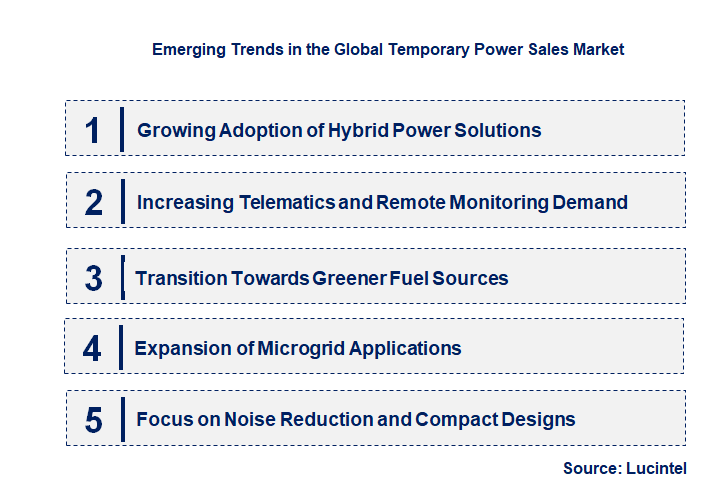 Emerging Trends in the Global Temporary Power Sales Market

1 Growing Adoption of Hybrid Power Solutions

2 Increasing Telematics and Remote Monitoring Demand

3 Transition Towards Greener Fuel Sources

4 Expansion of Microgrid Applications

5 Focus on Noise Reduction and Compact Designs

Source: Lucintel